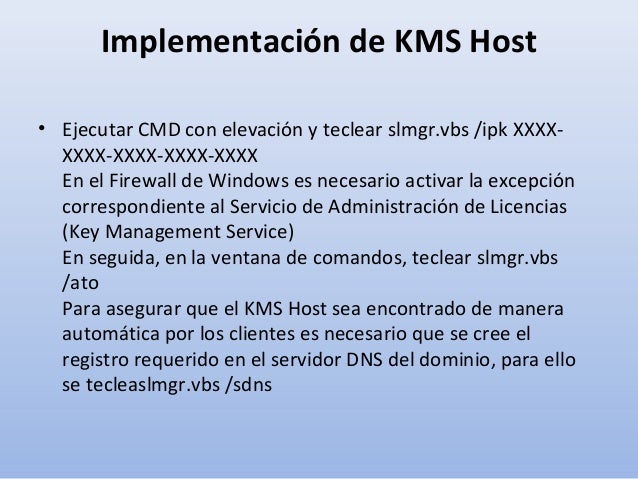 Implementación de KMS Host

• Ejecutar CMD con elevación y teclear slmgr.vbs /ipk XXXX-XXXX-XXXX-XXXX-XXXX
En el Firewall de Windows es necesario activar la excepción correspondiente al Servicio de Administración de Licencias (Key Management Service)
En seguida, en la ventana de comandos, teclear slmgr.vbs /ato
Para asegurar que el KMS Host sea encontrado de manera automática por los clientes es necesario que se cree el registro requerido en el servidor DNS del dominio, para ello se tecleaslmgr.vbs /sdns